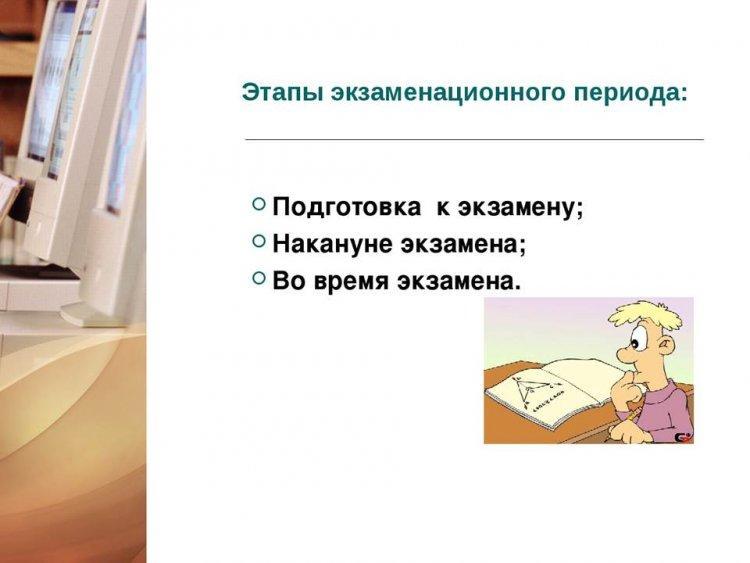 Этапы экзаменационного периода:

Подготовка к экзамену;
Накануне экзамена;
Во время экзамена.